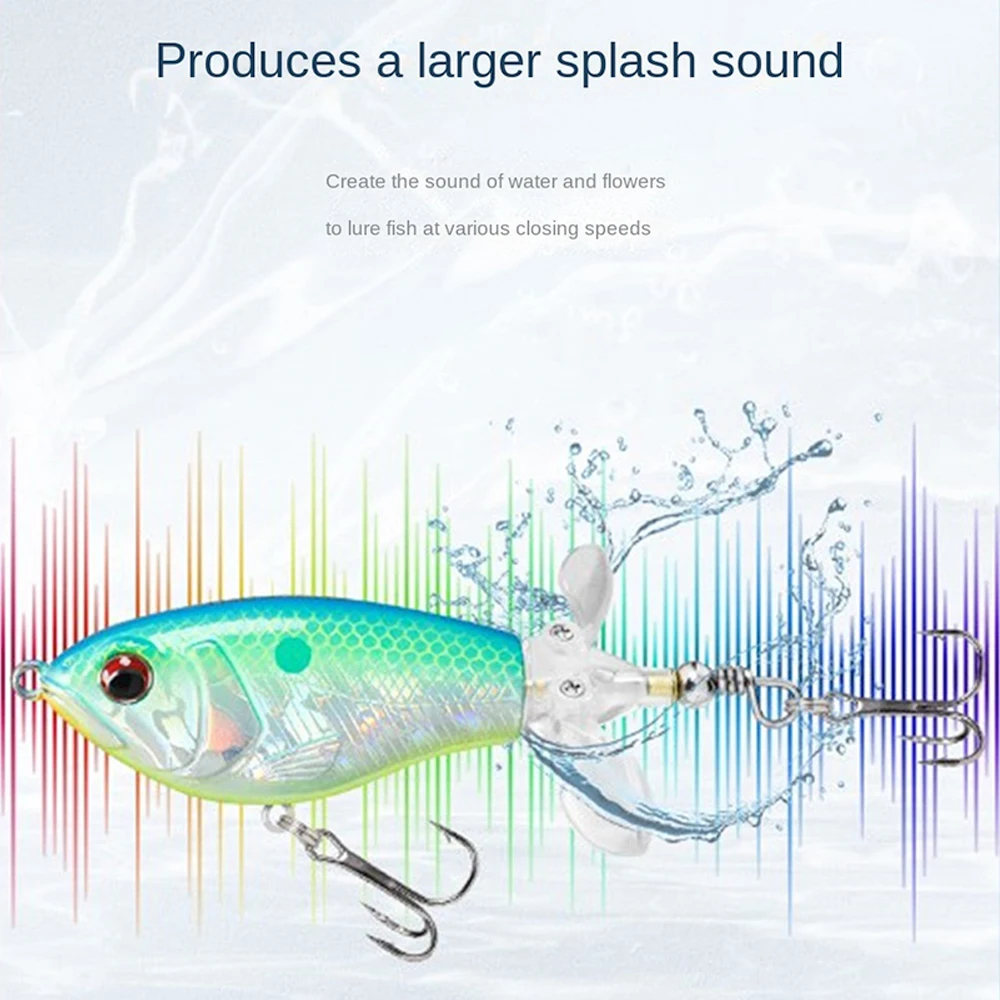 Produces a larger splash sound

Create the sound of water and flowers

to lure fish at various closing speeds